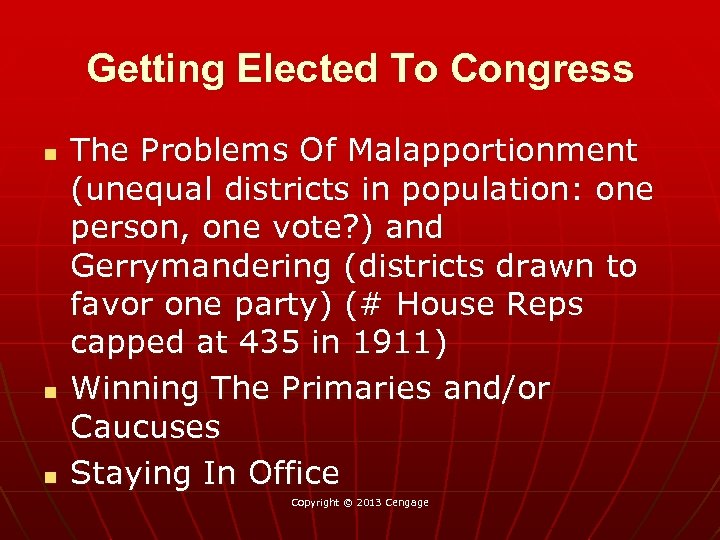 Getting Elected To Congress

- The Problems Of Malapportionment (unequal districts in population: one person, one vote?) and Gerrymandering (districts drawn to favor one party) (# House Reps capped at 435 in 1911)
- Winning The Primaries and/or Caucuses
- Staying In Office

Copyright © 2013 Cengage